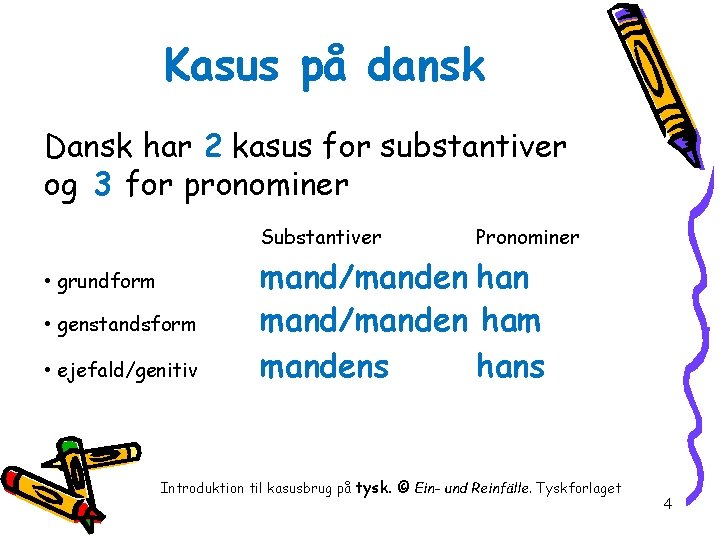 Kasus på dansk

Dansk har 2 kasus for substantiver og 3 for pronominer

| | Substantiver | Pronominer |
|---|---|---|
| • grundform | mand/manden | han |
| • genstandsform | mand/manden | ham |
| • ejefald/genitiv | mandens | hans |

Introduktion til kasusbrug på tysk. © Ein- und Reinfälle. Tyskforlaget

4